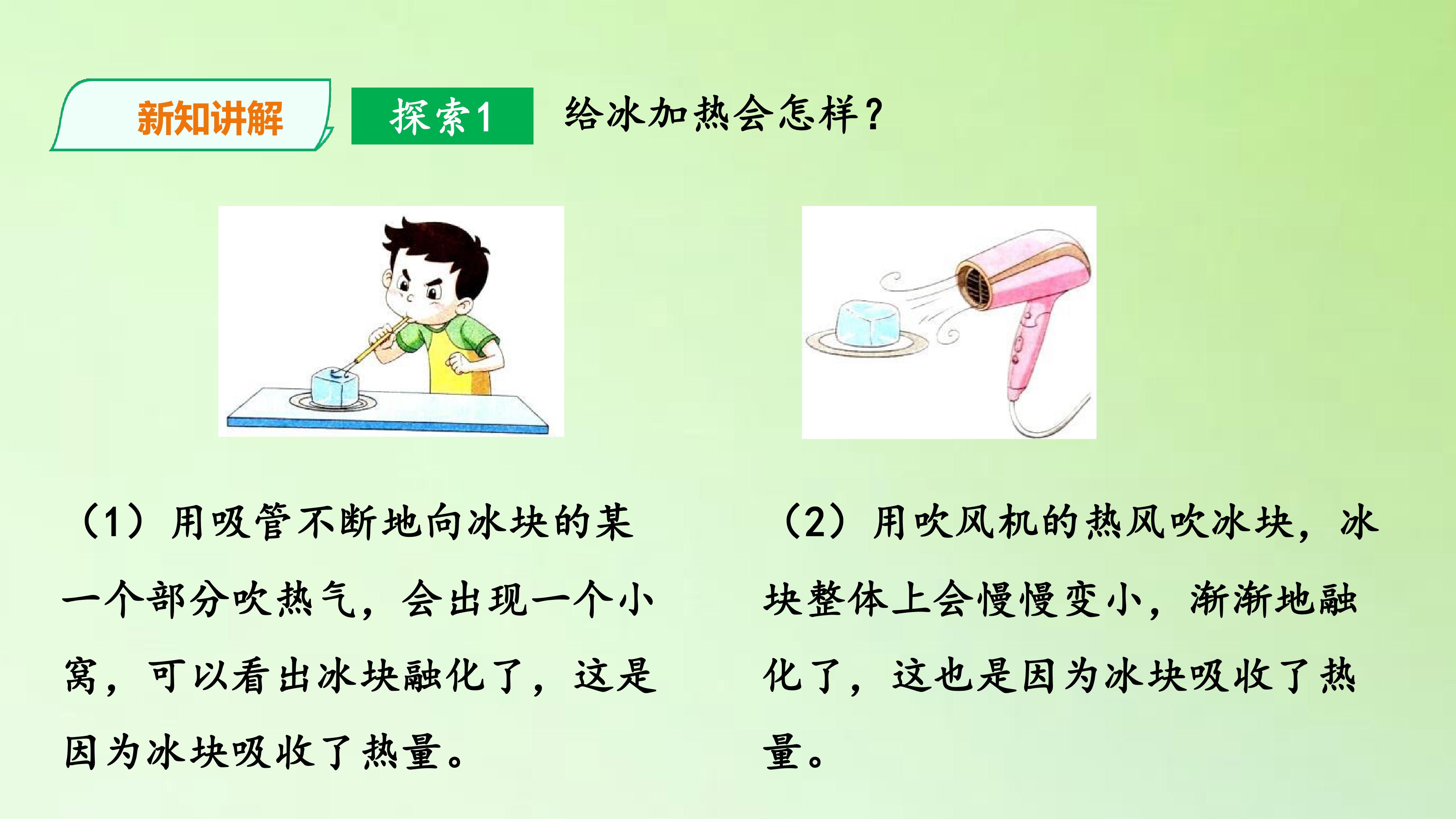 新知讲解

探索1

给冰加热会怎样？

（1）用吸管不断地向冰块的某一个部分吹热气，会出现一个小窝，可以看出冰块融化了，这是因为冰块吸收了热量。

（2）用吹风机的热风吹冰块，冰块整体上会慢慢变小，渐渐地融化了，这也是因为冰块吸收了热量。